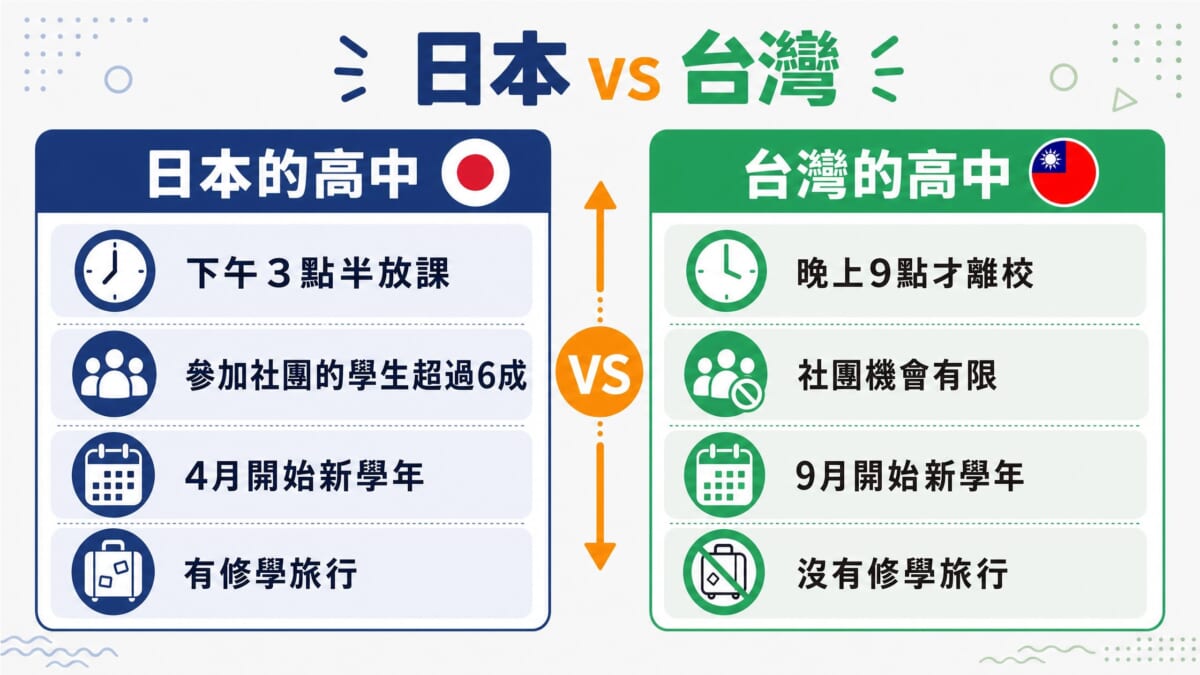 日本 vs 台灣

日本的高中

下午３點半放課

參加社團的學生超過6成

4月開始新學年

有修學旅行

VS

台灣的高中

晚上9點才離校

社團機會有限

9月開始新學年

沒有修學旅行